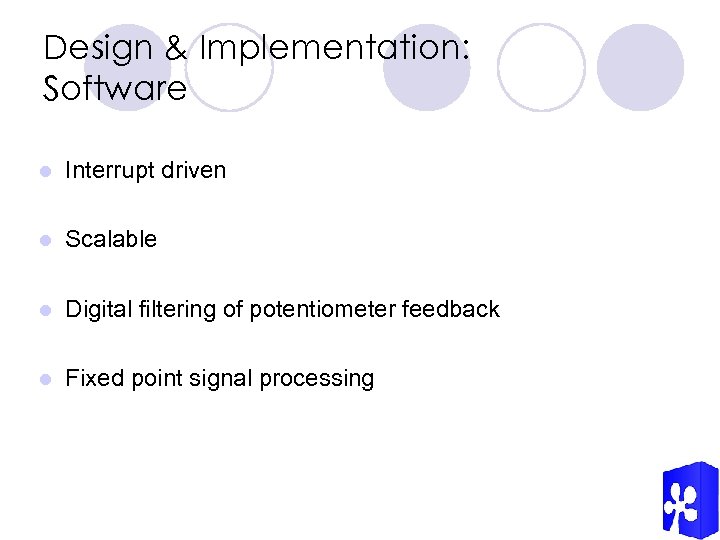 Design & Implementation: Software

- Interrupt driven
- Scalable
- Digital filtering of potentiometer feedback
- Fixed point signal processing